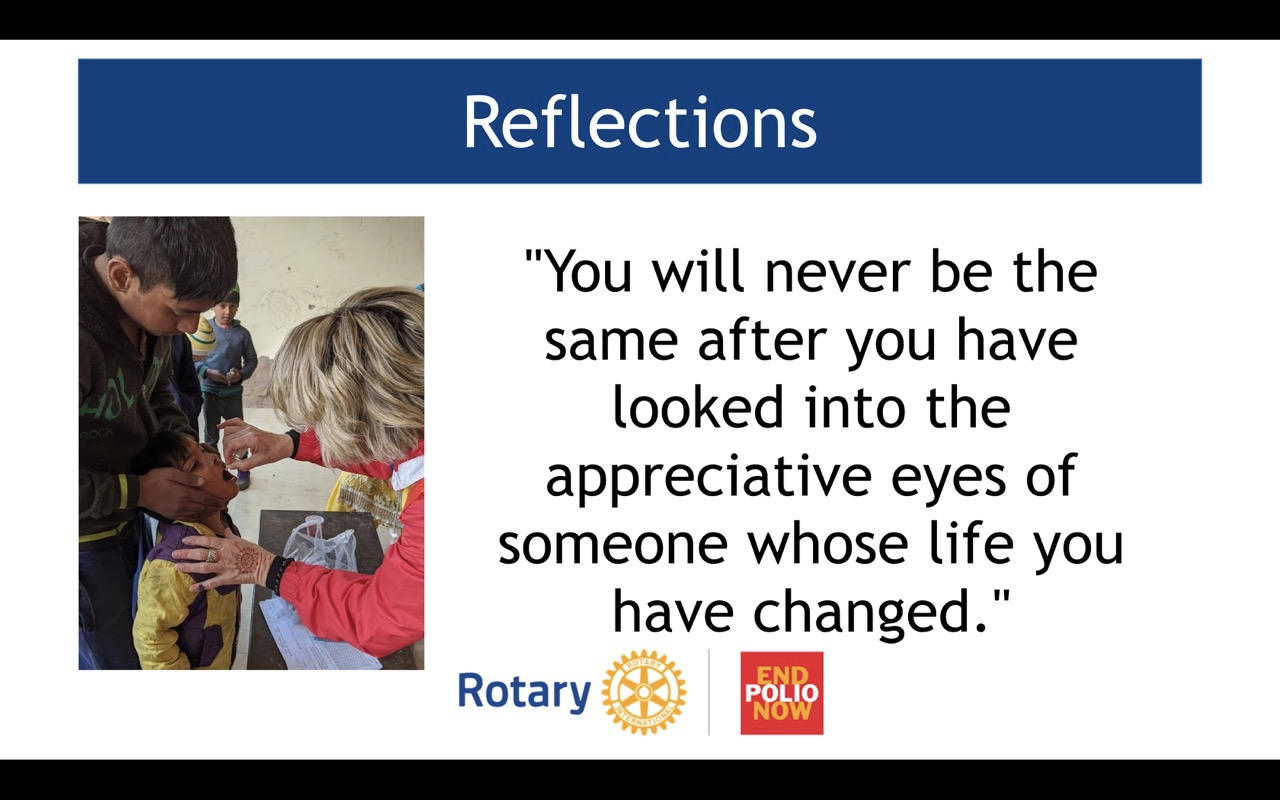 Reflections

"You will never be the same after you have looked into the appreciative eyes of someone whose life you have changed."

Rotary ROTARY INTERNATIONAL

END POLIO NOW